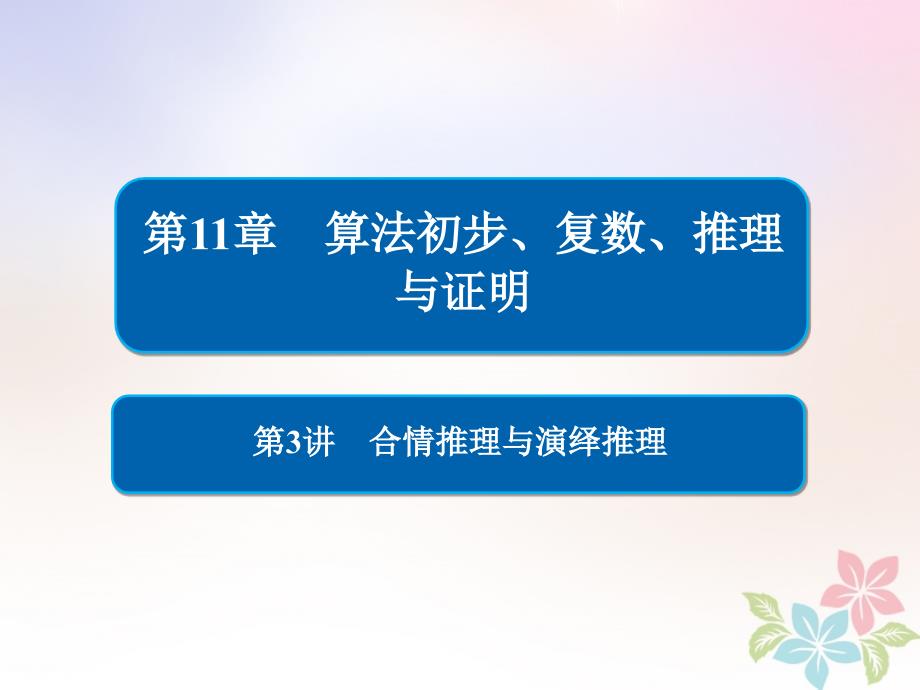 第11章　算法初步、复数、推理与证明

第3讲　合情推理与演绎推理